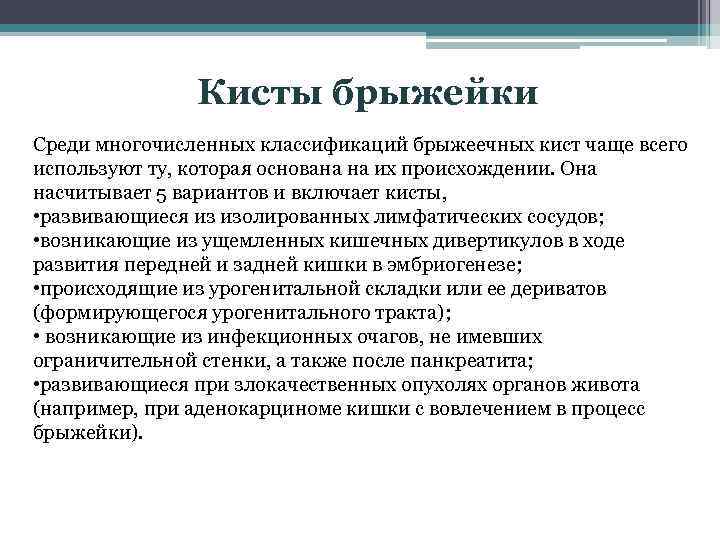 Кисты брыжейки

Среди многочисленных классификаций брыжеечных кист чаще всего используют ту, которая основана на их происхождении. Она насчитывает 5 вариантов и включает кисты,
•развивающиеся из изолированных лимфатических сосудов;
•возникающие из ущемленных кишечных дивертикулов в ходе развития передней и задней кишки в эмбриогенезе;
•происходящие из урогенитальной складки или ее дериватов (формирующегося урогенитального тракта);
• возникающие из инфекционных очагов, не имевших ограничительной стенки, а также после панкреатита;
•развивающиеся при злокачественных опухолях органов живота (например, при аденокарциноме кишки с вовлечением в процесс брыжейки).